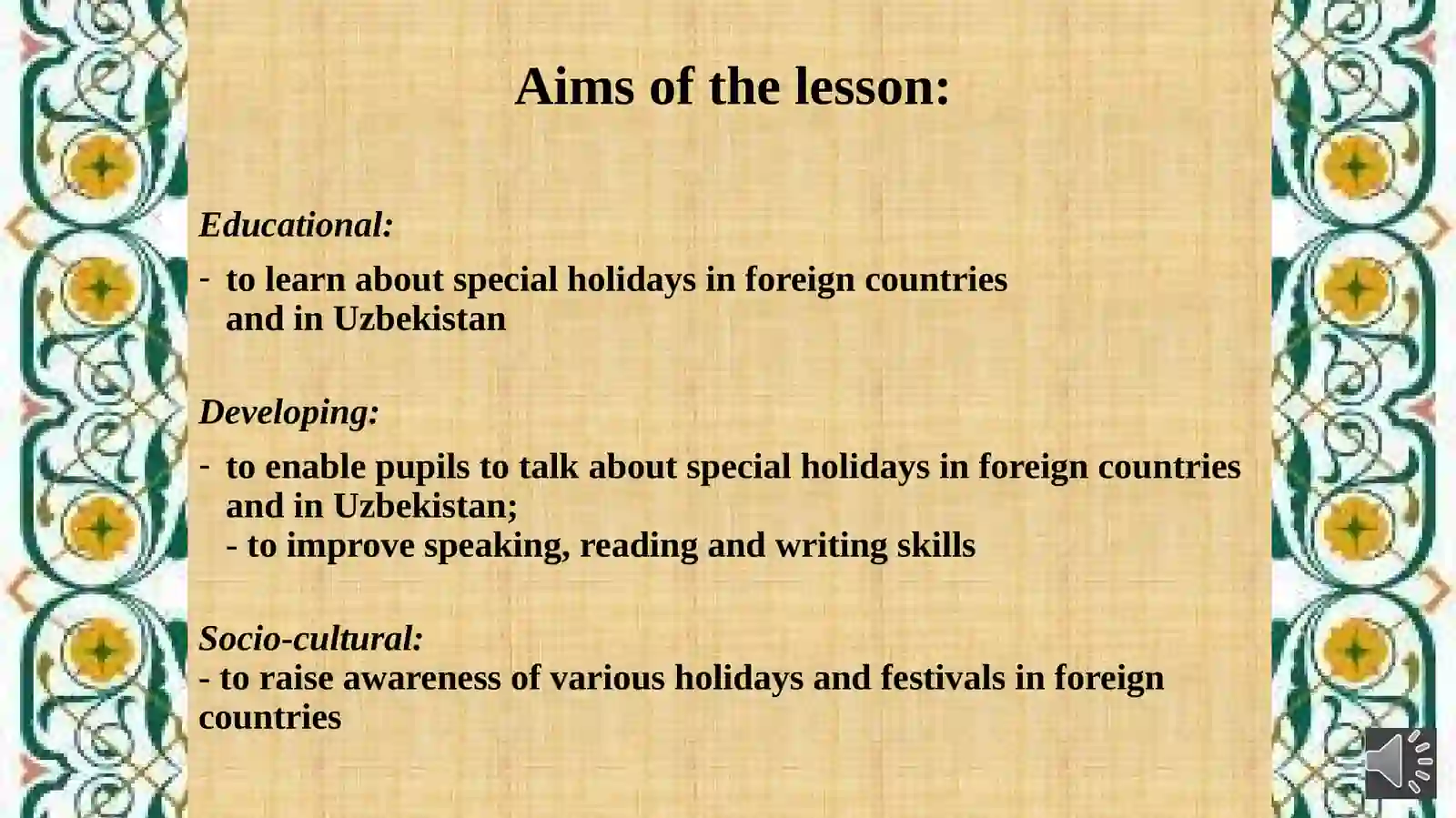 Aims of the lesson:

Educational:

- to learn about special holidays in foreign countries and in Uzbekistan

Developing:

- to enable pupils to talk about special holidays in foreign countries and in Uzbekistan;
- to improve speaking, reading and writing skills

Socio-cultural:
- to raise awareness of various holidays and festivals in foreign countries